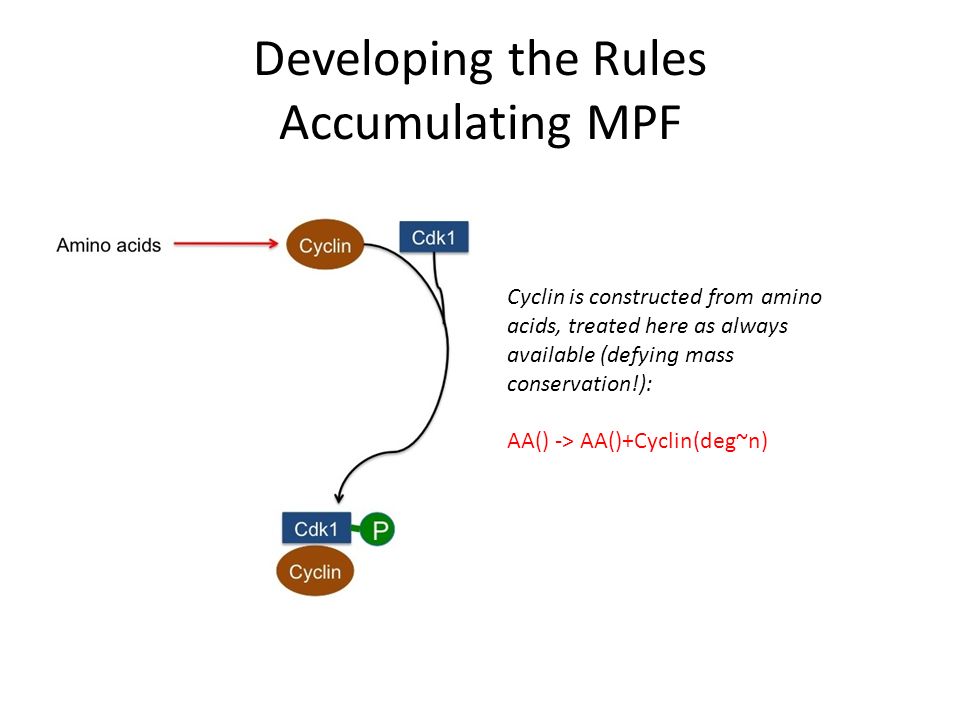 Developing the Rules
Accumulating MPF

Amino acids

Cyclin

Cdk1

Cdk1

P

Cyclin

Cyclin is constructed from amino acids, treated here as always available (defying mass conservation!):

AA() -> AA()+Cyclin(deg~n)